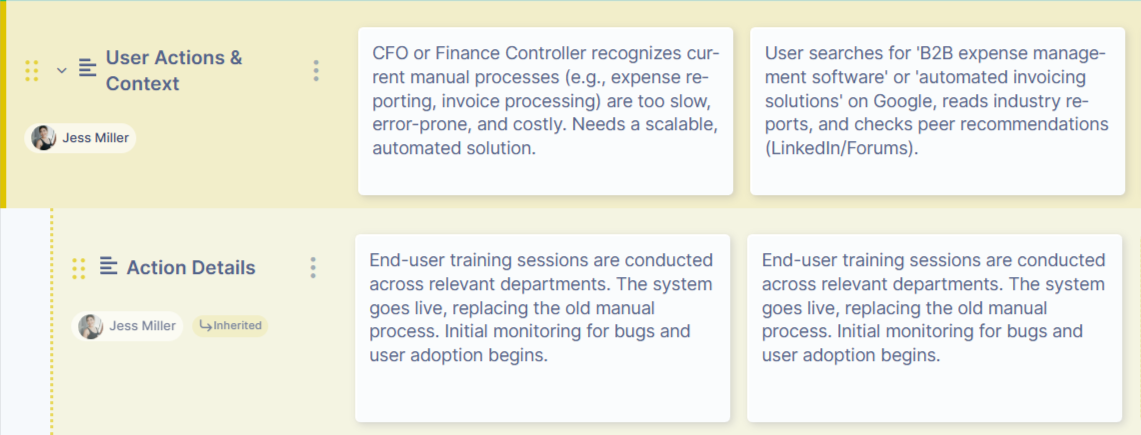 User Actions & Context

Jess Miller

CFO or Finance Controller recognizes current manual processes (e.g., expense reporting, invoice processing) are too slow, error-prone, and costly. Needs a scalable, automated solution.

User searches for 'B2B expense management software' or 'automated invoicing solutions' on Google, reads industry reports, and checks peer recommendations (LinkedIn/Forums).

Action Details

Jess Miller

Inherited

End-user training sessions are conducted across relevant departments. The system goes live, replacing the old manual process. Initial monitoring for bugs and user adoption begins.

End-user training sessions are conducted across relevant departments. The system goes live, replacing the old manual process. Initial monitoring for bugs and user adoption begins.